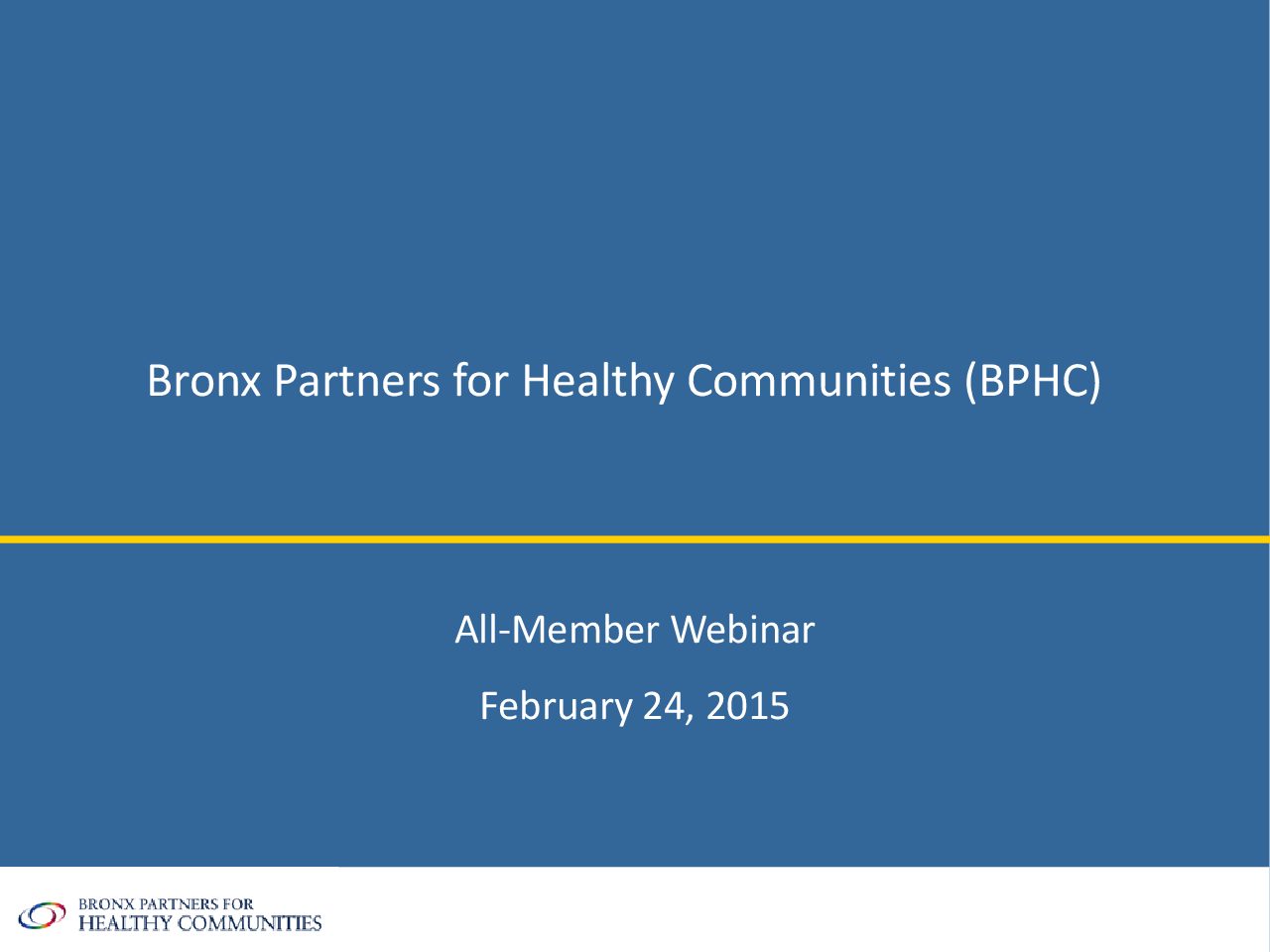 Bronx Partners for Healthy Communities (BPHC)

All-Member Webinar

February 24, 2015

BRONX PARTNERS FOR
HEALTHY COMMUNITIES